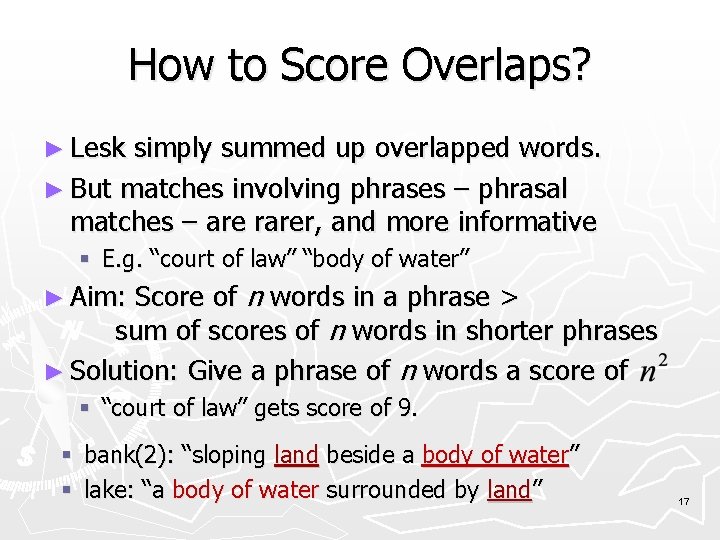 How to Score Overlaps?

► Lesk simply summed up overlapped words.

► But matches involving phrases – phrasal matches – are rarer, and more informative

▪ E.g. “court of law” “body of water”

► Aim: Score of $n$ words in a phrase > sum of scores of $n$ words in shorter phrases

► Solution: Give a phrase of $n$ words a score of $n^2$

▪ “court of law” gets score of 9.

▪ bank(2): “sloping land beside a body of water”

▪ lake: “a body of water surrounded by land”

17